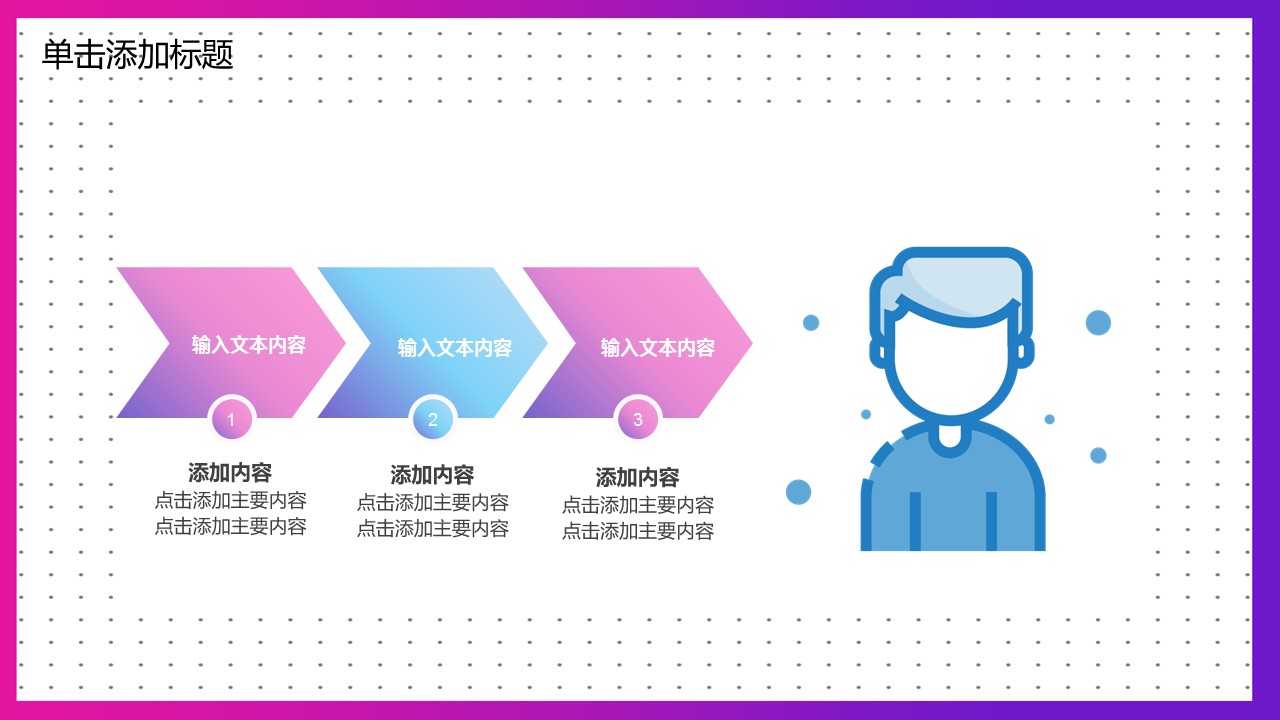 单击添加标题

输入文本内容

1

添加内容
点击添加主要内容
点击添加主要内容

输入文本内容

2

添加内容
点击添加主要内容
点击添加主要内容

输入文本内容

3

添加内容
点击添加主要内容
点击添加主要内容